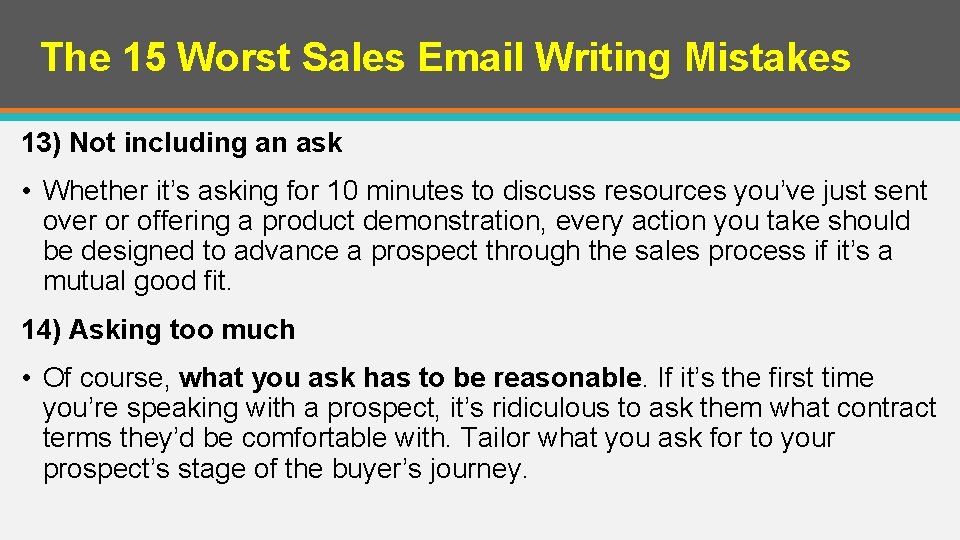 The 15 Worst Sales Email Writing Mistakes

13) Not including an ask

• Whether it’s asking for 10 minutes to discuss resources you’ve just sent over or offering a product demonstration, every action you take should be designed to advance a prospect through the sales process if it’s a mutual good fit.

14) Asking too much

• Of course, what you ask has to be reasonable. If it’s the first time you’re speaking with a prospect, it’s ridiculous to ask them what contract terms they’d be comfortable with. Tailor what you ask for to your prospect’s stage of the buyer’s journey.